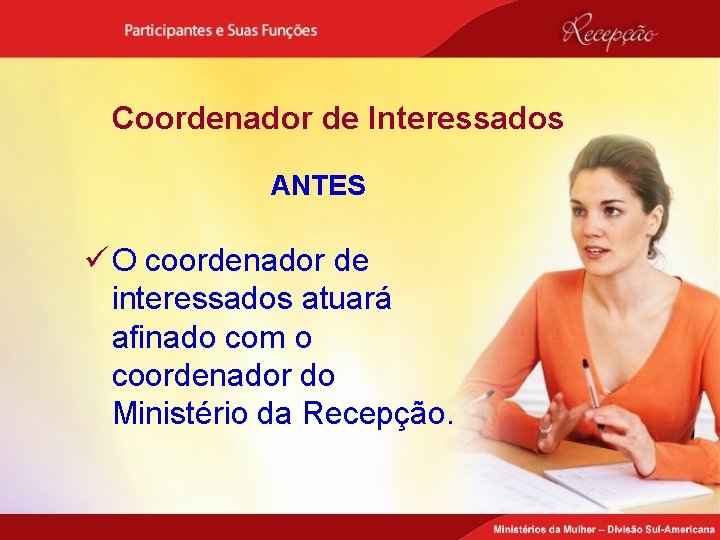 Participantes e Suas Funções

Recepção

Coordenador de Interessados

ANTES

✓ O coordenador de interessados atuará afinado com o coordenador do Ministério da Recepção.

Ministérios da Mulher – Divisão Sul-Americana